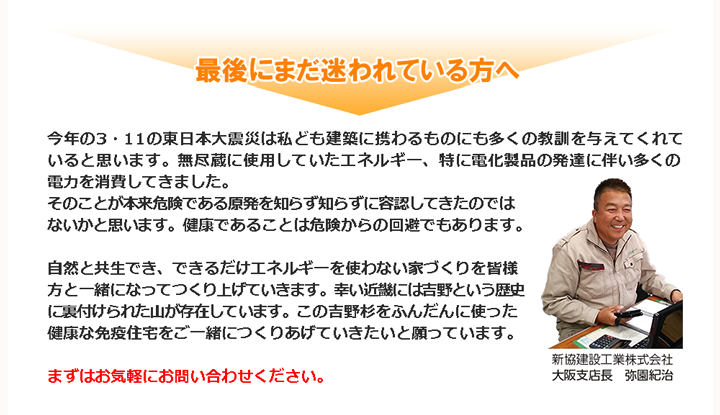 最後にまだ迷われている方へ

今年の3・11の東日本大震災は私ども建築に携わるものにも多くの教訓を与えてくれていると思います。無尽蔵に使用していたエネルギー、特に電化製品の発達に伴い多くの電力を消費してきました。
そのことが本来危険である原発を知らず知らずに容認してきたのではないかと思います。健康であることは危険からの回避でもあります。

自然と共生でき、できるだけエネルギーを使わない家づくりを皆様方と一緒になってつくり上げていきます。幸い近畿には吉野という歴史に裏付けられた山が存在しています。この吉野杉をふんだんに使った健康な免疫住宅をご一緒につくりあげていきたいと願っています。

まずはお気軽にお問い合わせください。

新協建設工業株式会社
大阪支店長　弥園紀治